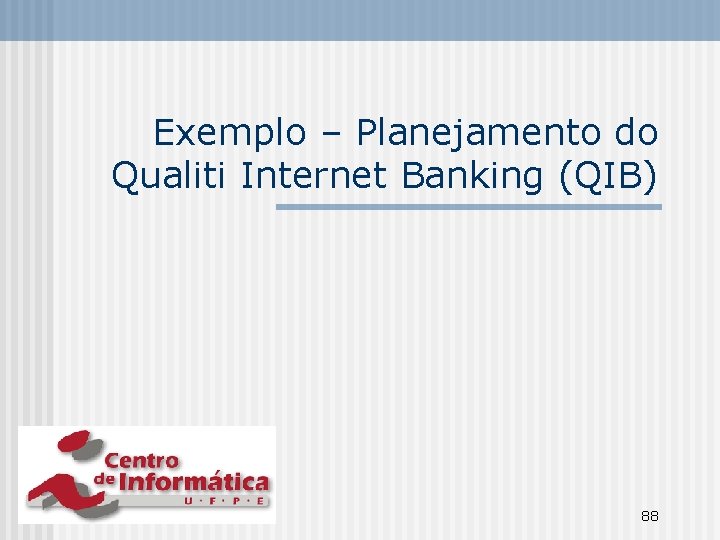 Exemplo – Planejamento do Qualiti Internet Banking (QIB)

Centro de Informática
U · F · P · E

88